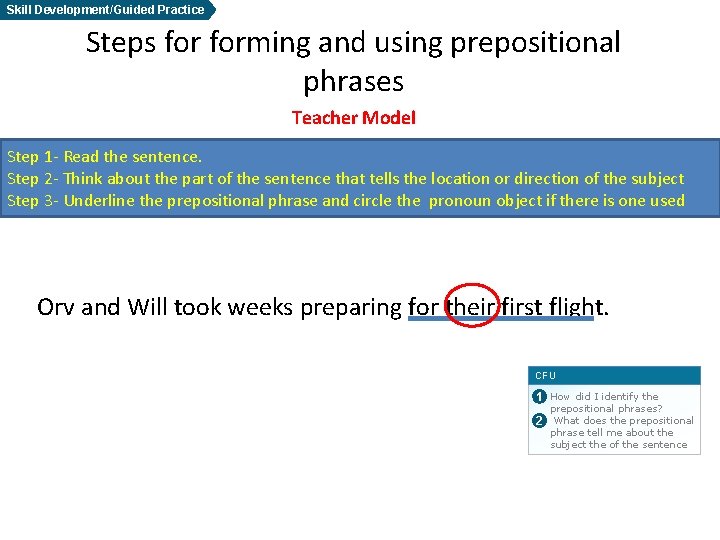 Skill Development/Guided Practice

Steps for forming and using prepositional phrases

Teacher Model

Step 1- Read the sentence.
Step 2- Think about the part of the sentence that tells the location or direction of the subject
Step 3- Underline the prepositional phrase and circle the pronoun object if there is one used

Orv and Will took weeks preparing for their first flight.

CFU
1 How did I identify the prepositional phrases?
2 What does the prepositional phrase tell me about the subject the of the sentence